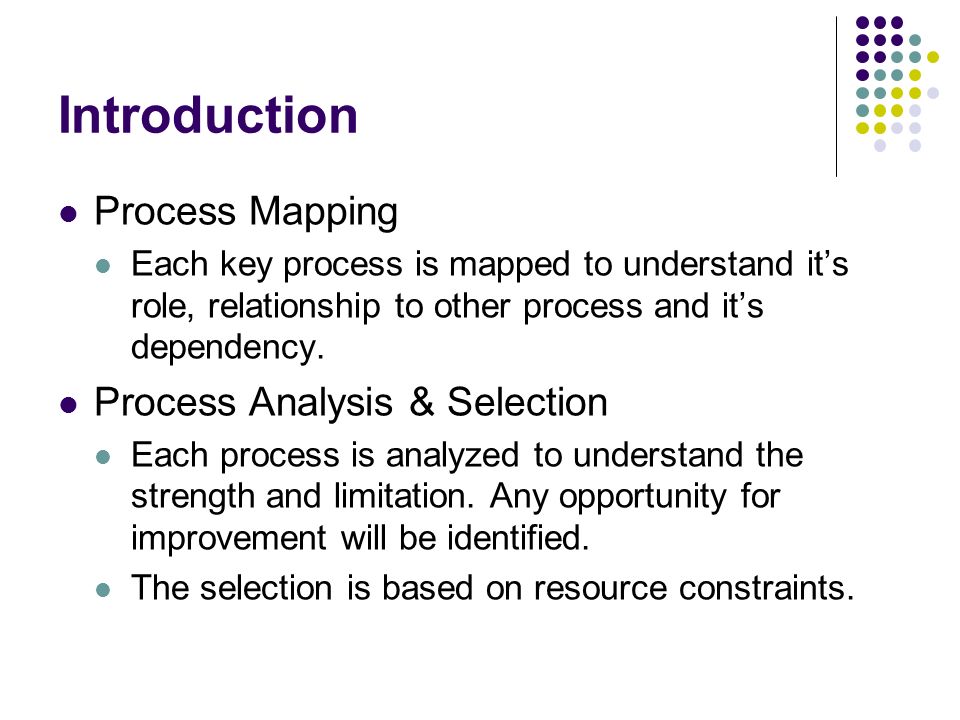 Introduction

Process Mapping

Each key process is mapped to understand it's role, relationship to other process and it's dependency.

Process Analysis & Selection

Each process is analyzed to understand the strength and limitation. Any opportunity for improvement will be identified.

The selection is based on resource constraints.